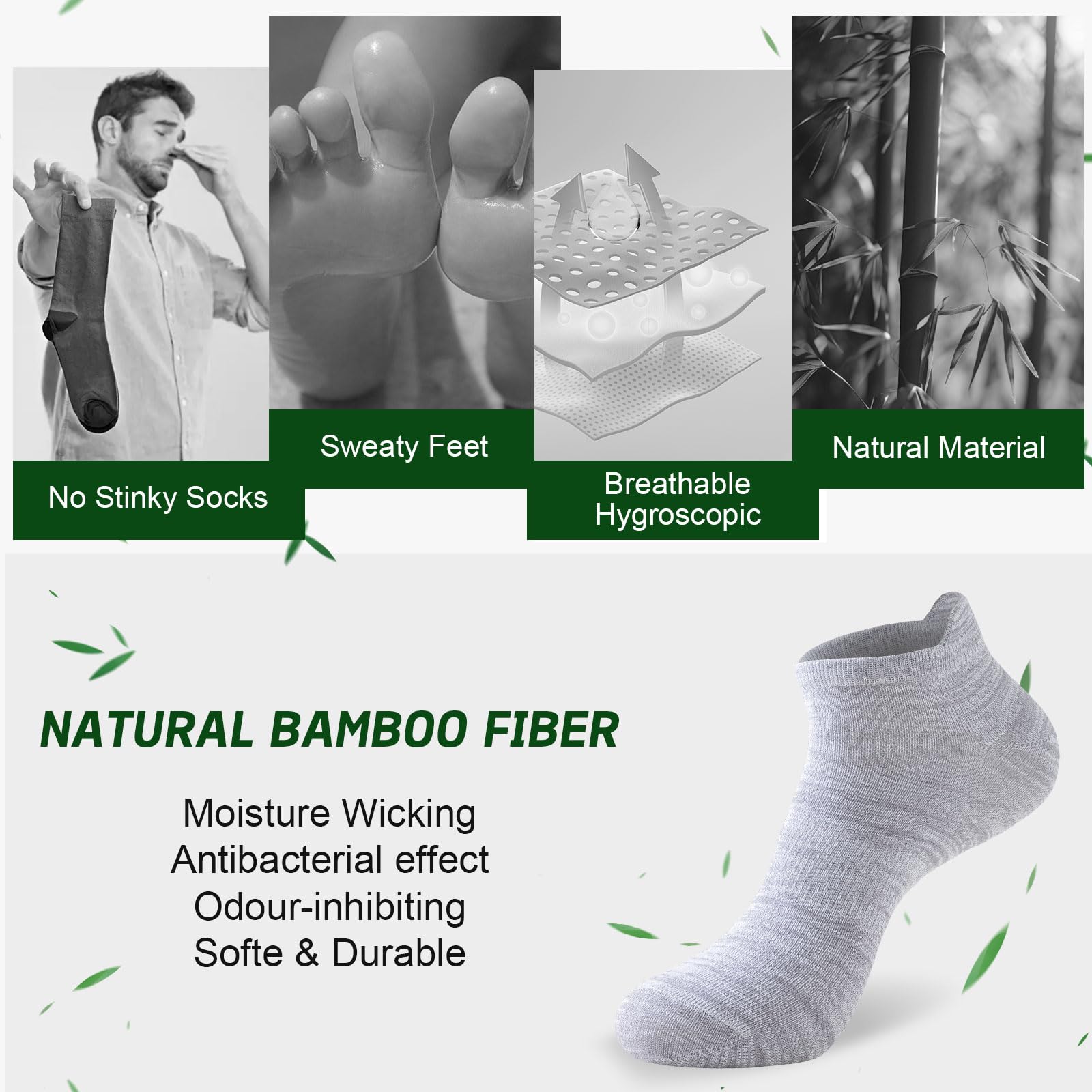 No Stinky Socks

Sweaty Feet

Breathable
Hygroscopic

Natural Material

NATURAL BAMBOO FIBER

Moisture Wicking
Antibacterial effect
Odour-inhibiting
Softe & Durable